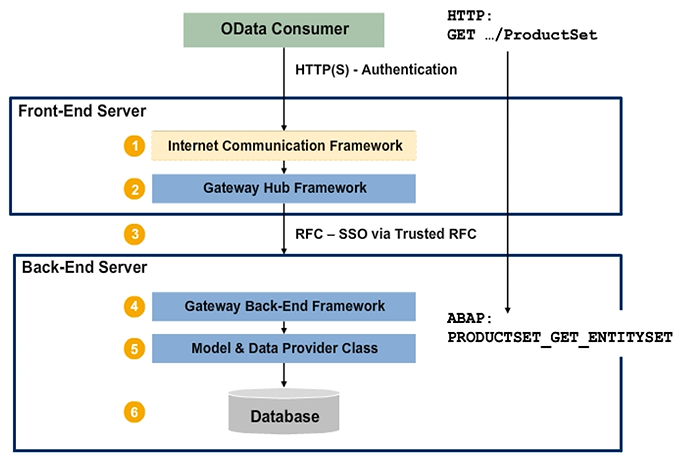 OData Consumer

HTTP:
GET …/ProductSet

HTTP(S) - Authentication

Front-End Server

1 Internet Communication Framework

2 Gateway Hub Framework

3 RFC – SSO via Trusted RFC

Back-End Server

4 Gateway Back-End Framework

5 Model & Data Provider Class

6 Database

ABAP:
PRODUCTSET_GET_ENTITYSET